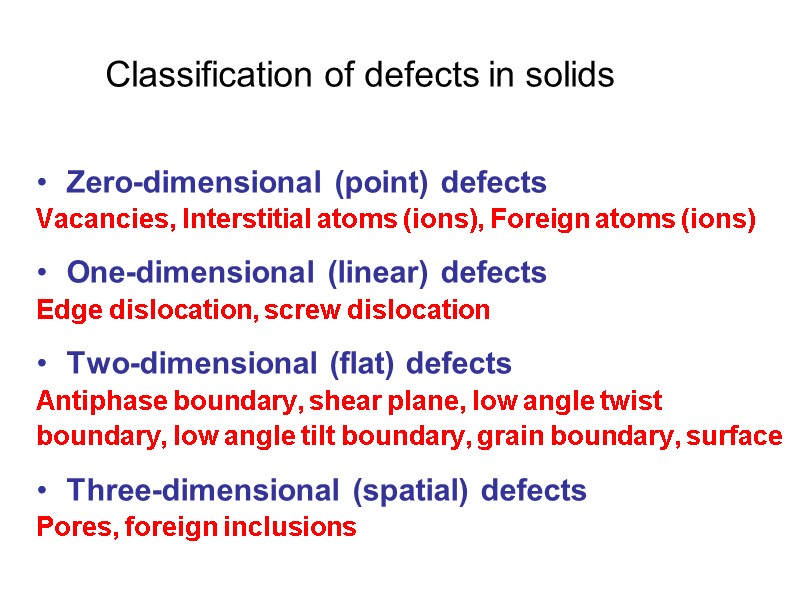 Classification of defects in solids

• Zero-dimensional (point) defects
Vacancies, Interstitial atoms (ions), Foreign atoms (ions)

• One-dimensional (linear) defects
Edge dislocation, screw dislocation

• Two-dimensional (flat) defects
Antiphase boundary, shear plane, low angle twist boundary, low angle tilt boundary, grain boundary, surface

• Three-dimensional (spatial) defects
Pores, foreign inclusions